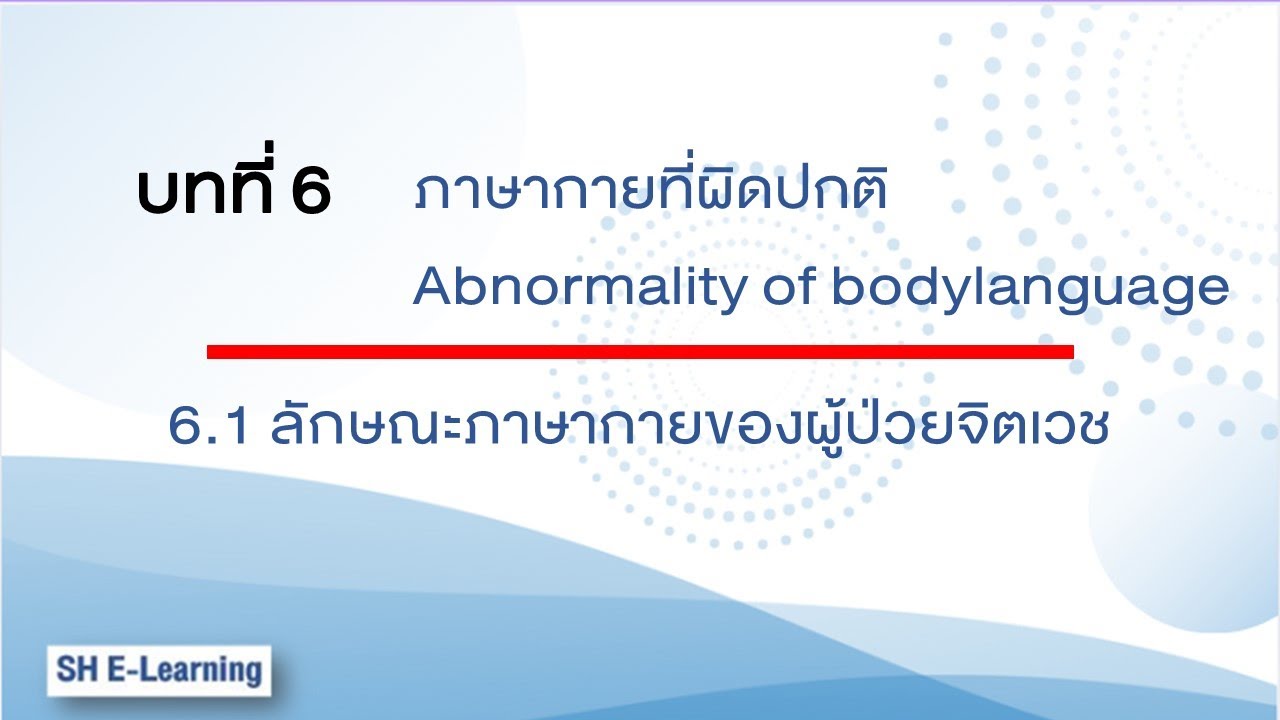 บทที่ 6 ภาษากายที่ผิดปกติ

Abnormality of bodylanguage

6.1 ลักษณะภาษากายของผู้ป่วยจิตเวช

SH E-Learning